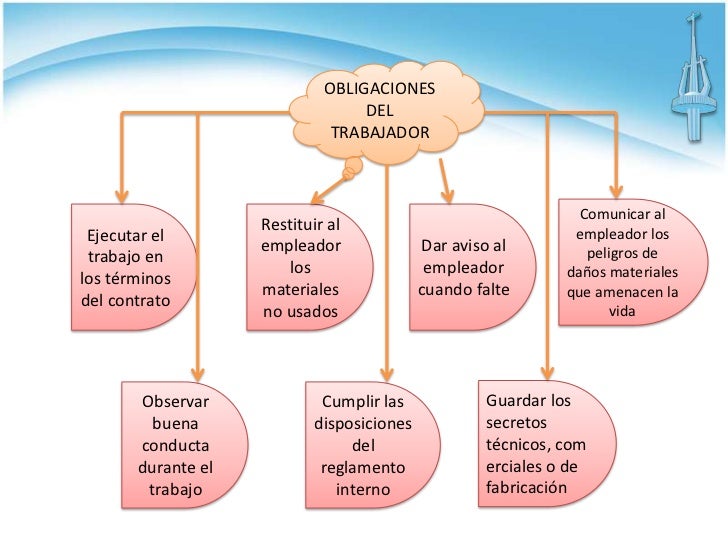 OBLIGACIONES DEL TRABAJADOR

Ejecutar el trabajo en los términos del contrato

Restituir al empleador los materiales no usados

Dar aviso al empleador cuando falte

Comunicar al empleador los peligros de daños materiales que amenacen la vida

Observar buena conducta durante el trabajo

Cumplir las disposiciones del reglamento interno

Guardar los secretos técnicos, com erciales o de fabricación